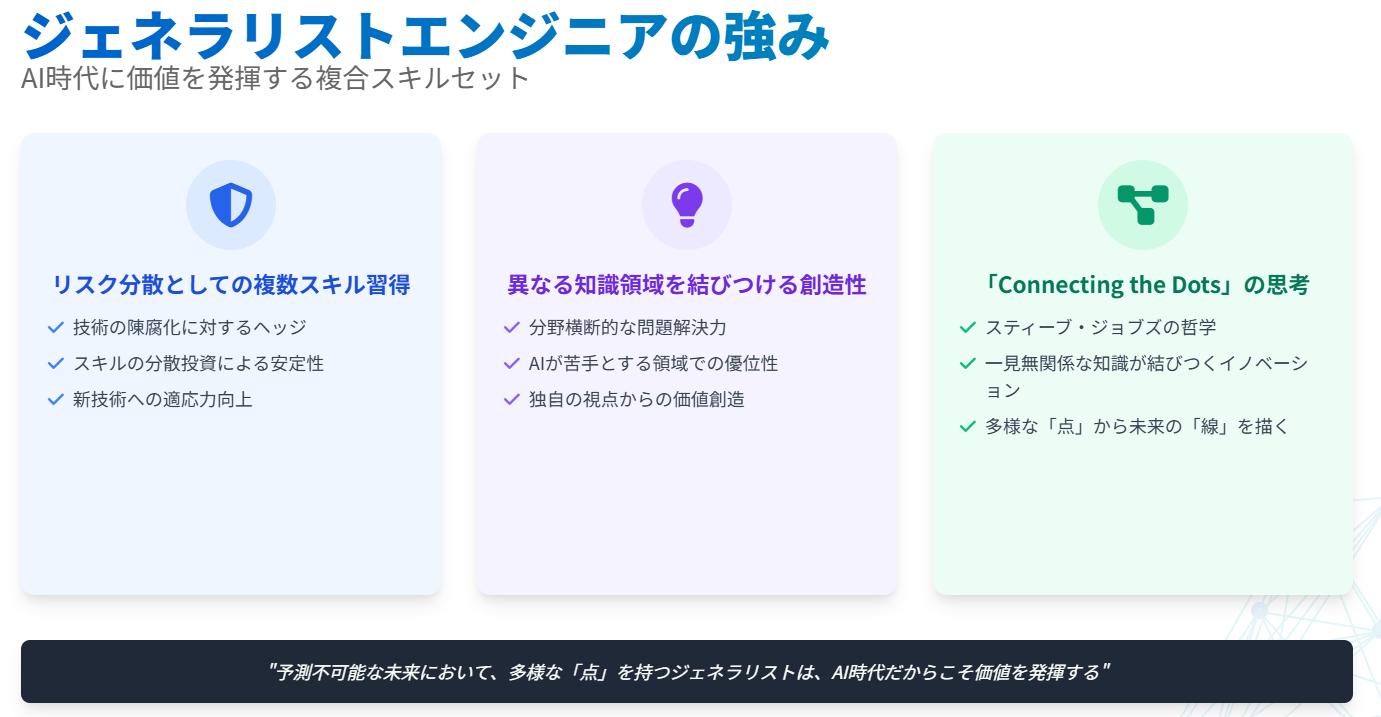 ジェネラリストエンジニアの強み

AI時代に価値を発揮する複合スキルセット

リスク分散としての複数スキル習得

✓ 技術の陳腐化に対するヘッジ
✓ スキルの分散投資による安定性
✓ 新技術への適応力向上

異なる知識領域を結びつける創造性

✓ 分野横断的な問題解決力
✓ AIが苦手とする領域での優位性
✓ 独自の視点からの価値創造

「Connecting the Dots」の思考

✓ スティーブ・ジョブズの哲学
✓ 一見無関係な知識が結びつくイノベーション
✓ 多様な「点」から未来の「線」を描く

"予測不可能な未来において、多様な「点」を持つジェネラリストは、AI時代だからこそ価値を発揮する"